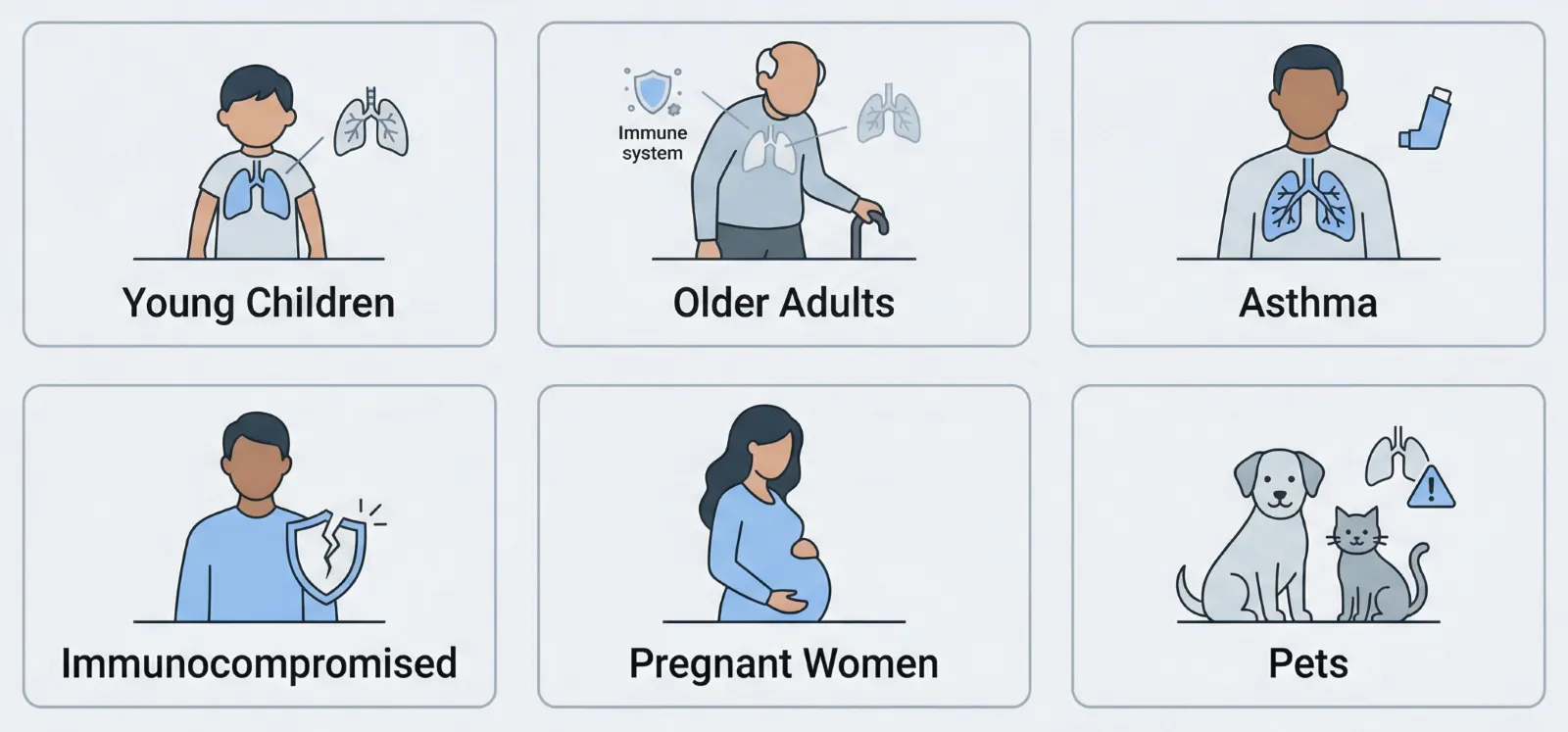 Young Children

Immune system

Older Adults

Asthma

Immunocompromised

Pregnant Women

Pets